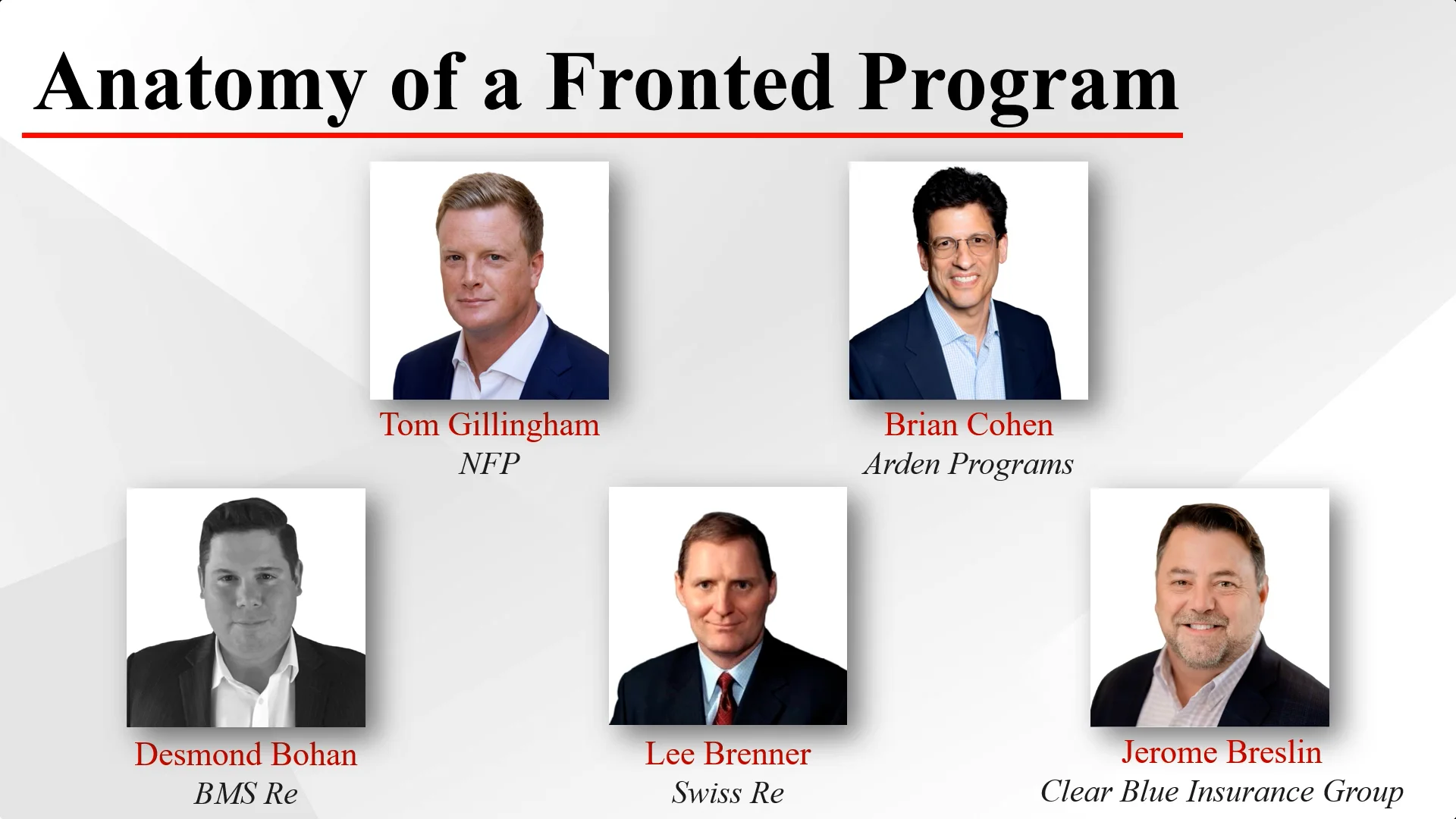 Anatomy of a Fronted Program

Tom Gillingham
NFP

Brian Cohen
Arden Programs

Desmond Bohan
BMS Re

Lee Brenner
Swiss Re

Jerome Breslin
Clear Blue Insurance Group